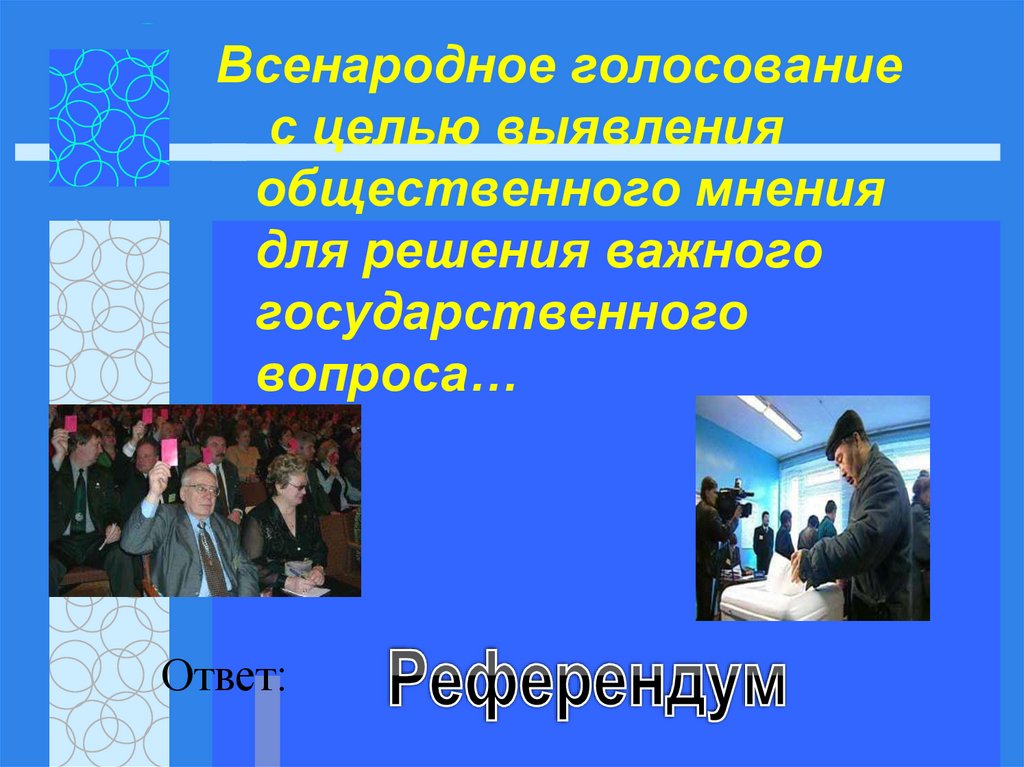 Всенародное голосование с целью выявления общественного мнения для решения важного государственного вопроса…

Ответ: Референдум